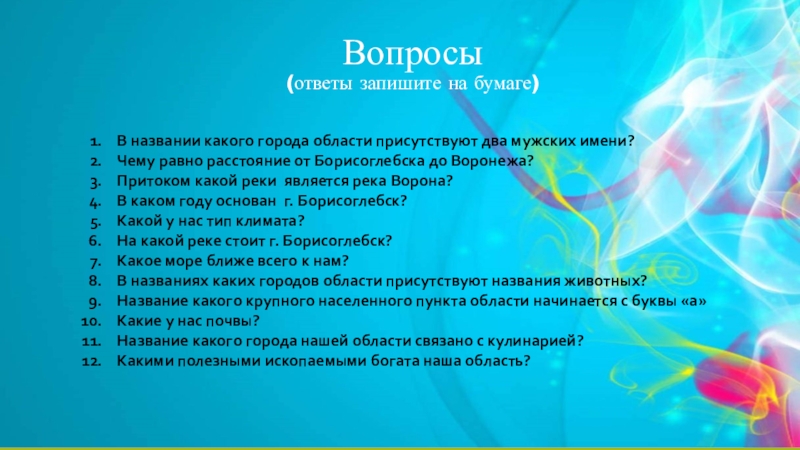 Вопросы
(ответы запишите на бумаге)

1. В названии какого города области присутствуют два мужских имени?
2. Чему равно расстояние от Борисоглебска до Воронежа?
3. Притоком какой реки является река Ворона?
4. В каком году основан г. Борисоглебск?
5. Какой у нас тип климата?
6. На какой реке стоит г. Борисоглебск?
7. Какое море ближе всего к нам?
8. В названиях каких городов области присутствуют названия животных?
9. Название какого крупного населенного пункта области начинается с буквы «а»
10. Какие у нас почвы?
11. Название какого города нашей области связано с кулинарией?
12. Какими полезными ископаемыми богата наша область?